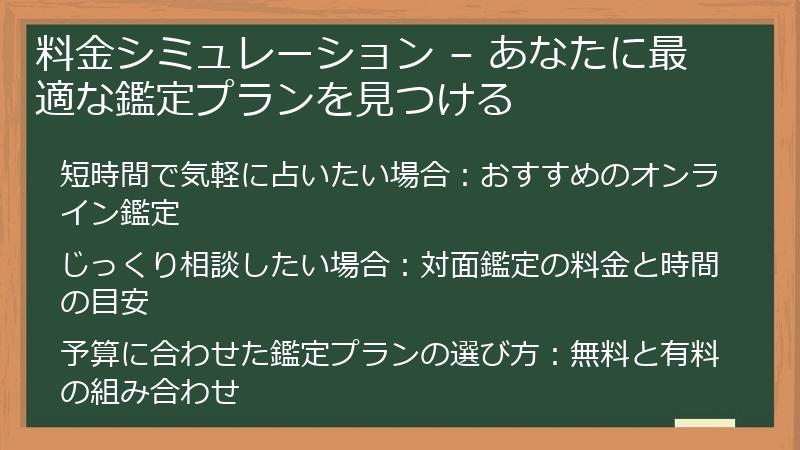 料金シミュレーション – あなたに最適な鑑定プランを見つける

短時間で気軽に占いたい場合：おすすめのオンライン鑑定

じっくり相談したい場合：対面鑑定の料金と時間の目安

予算に合わせた鑑定プランの選び方：無料と有料の組み合わせ